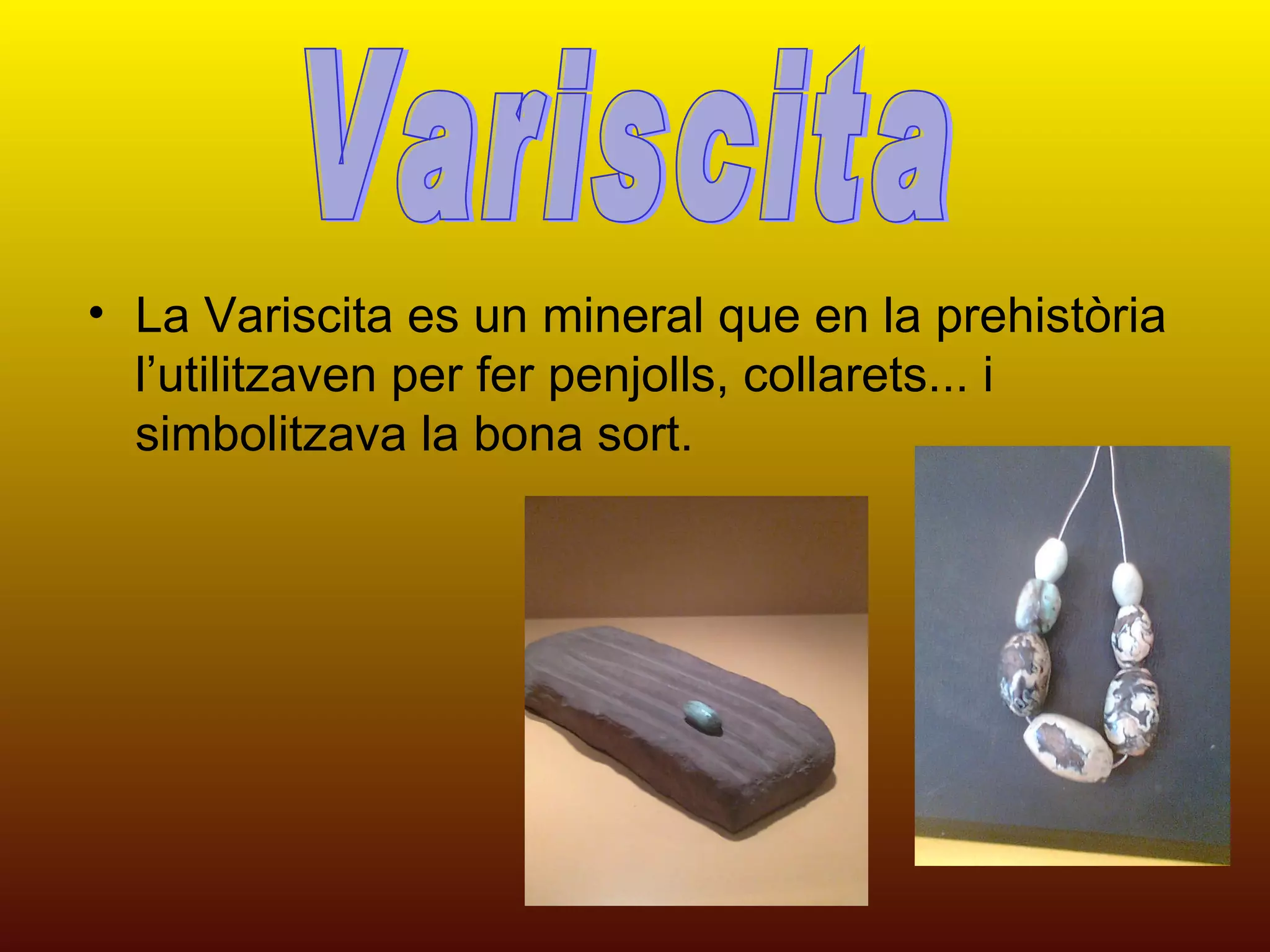 Variscita

• La Variscita es un mineral que en la prehistòria l’utilitzaven per fer penjolls, collarets... i simbolitzava la bona sort.